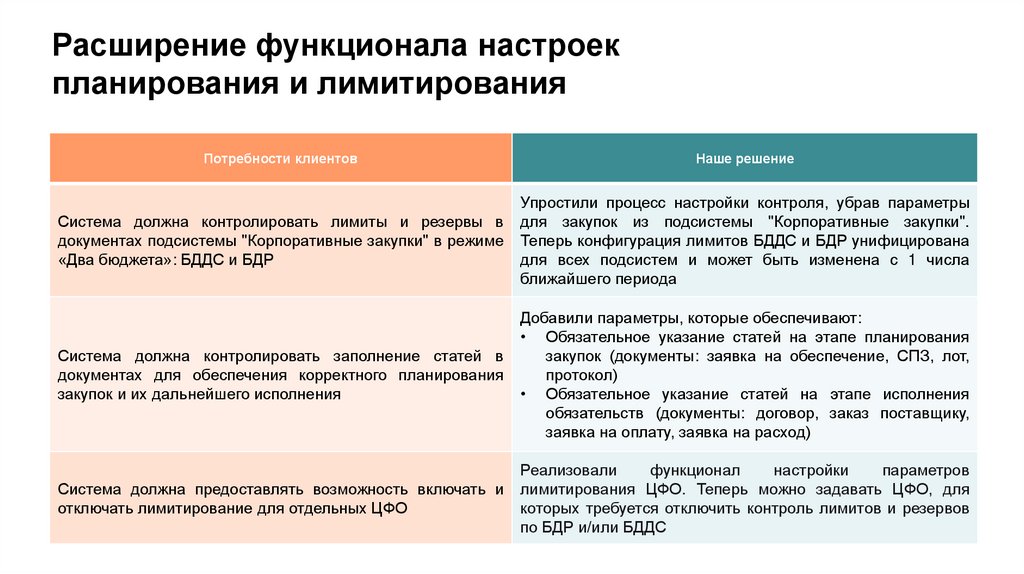 Расширение функционала настроек планирования и лимитирования

| Потребности клиентов | Наше решение |
|---|---|
| Система должна контролировать лимиты и резервы в документах подсистемы "Корпоративные закупки" в режиме «Два бюджета»: БДДС и БДР | Упростили процесс настройки контроля, убрав параметры для закупок из подсистемы "Корпоративные закупки". Теперь конфигурация лимитов БДДС и БДР унифицирована для всех подсистем и может быть изменена с 1 числа ближайшего периода |
| Система должна контролировать заполнение статей в документах для обеспечения корректного планирования закупок и их дальнейшего исполнения | Добавили параметры, которые обеспечивают: • Обязательное указание статей на этапе планирования закупок (документы: заявка на обеспечение, СПЗ, лот, протокол) • Обязательное указание статей на этапе исполнения обязательств (документы: договор, заказ поставщику, заявка на оплату, заявка на расход) |
| Система должна предоставлять возможность включать и отключать лимитирование для отдельных ЦФО | Реализовали функционал настройки параметров лимитирования ЦФО. Теперь можно задавать ЦФО, для которых требуется отключить контроль лимитов и резервов по БДР и/или БДДС |